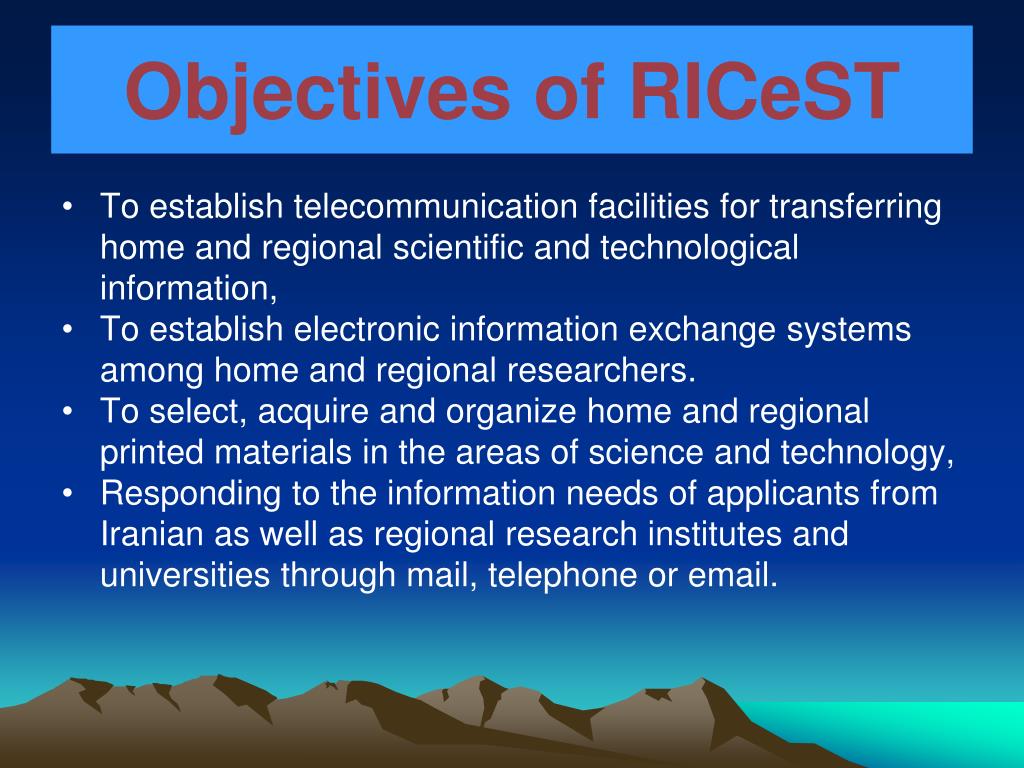 Objectives of RICeST

• To establish telecommunication facilities for transferring home and regional scientific and technological information,
• To establish electronic information exchange systems among home and regional researchers.
• To select, acquire and organize home and regional printed materials in the areas of science and technology,
• Responding to the information needs of applicants from Iranian as well as regional research institutes and universities through mail, telephone or email.